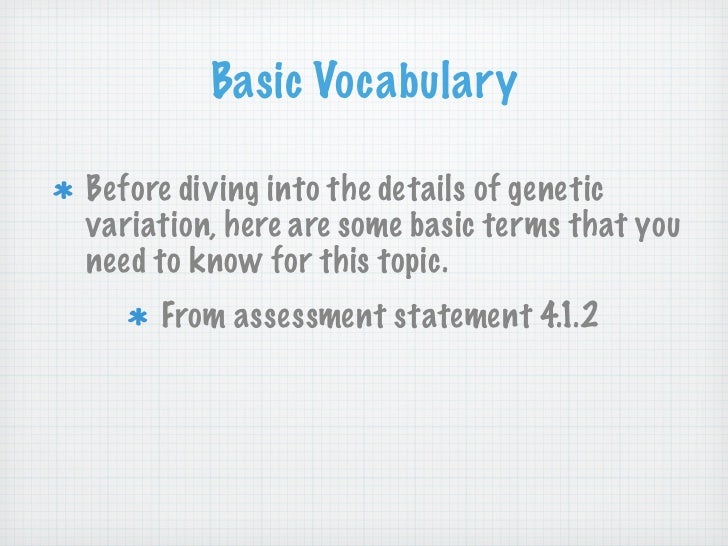 Basic Vocabulary

* Before diving into the details of genetic variation, here are some basic terms that you need to know for this topic.

* From assessment statement 4.1.2